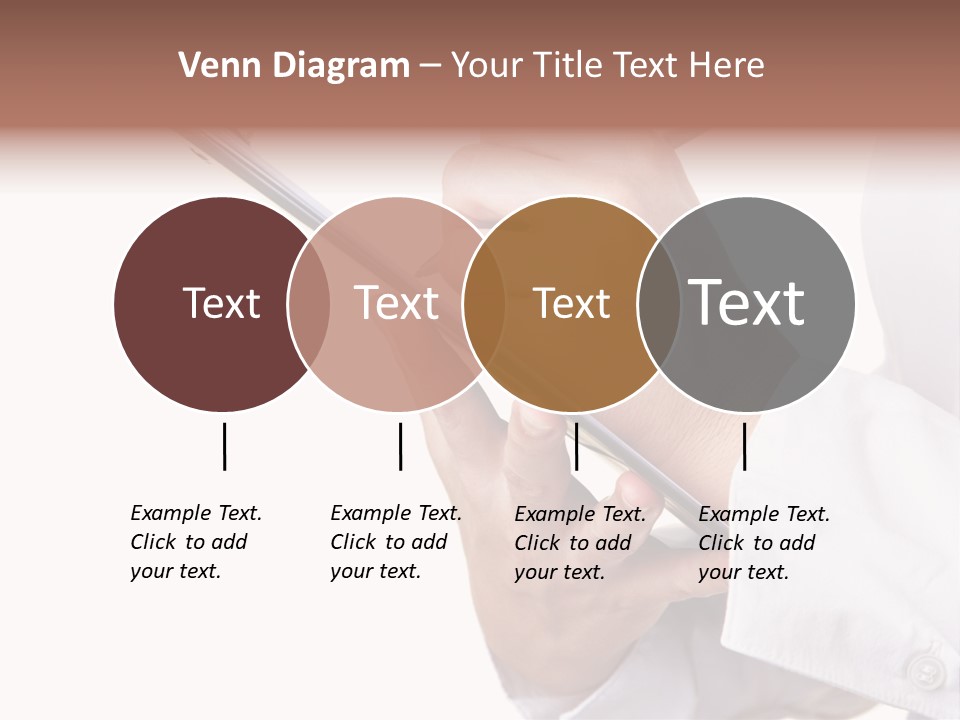 Venn Diagram – Your Title Text Here

Text

Text

Text

Text

Example Text. Click to add your text.

Example Text. Click to add your text.

Example Text. Click to add your text.

Example Text. Click to add your text.